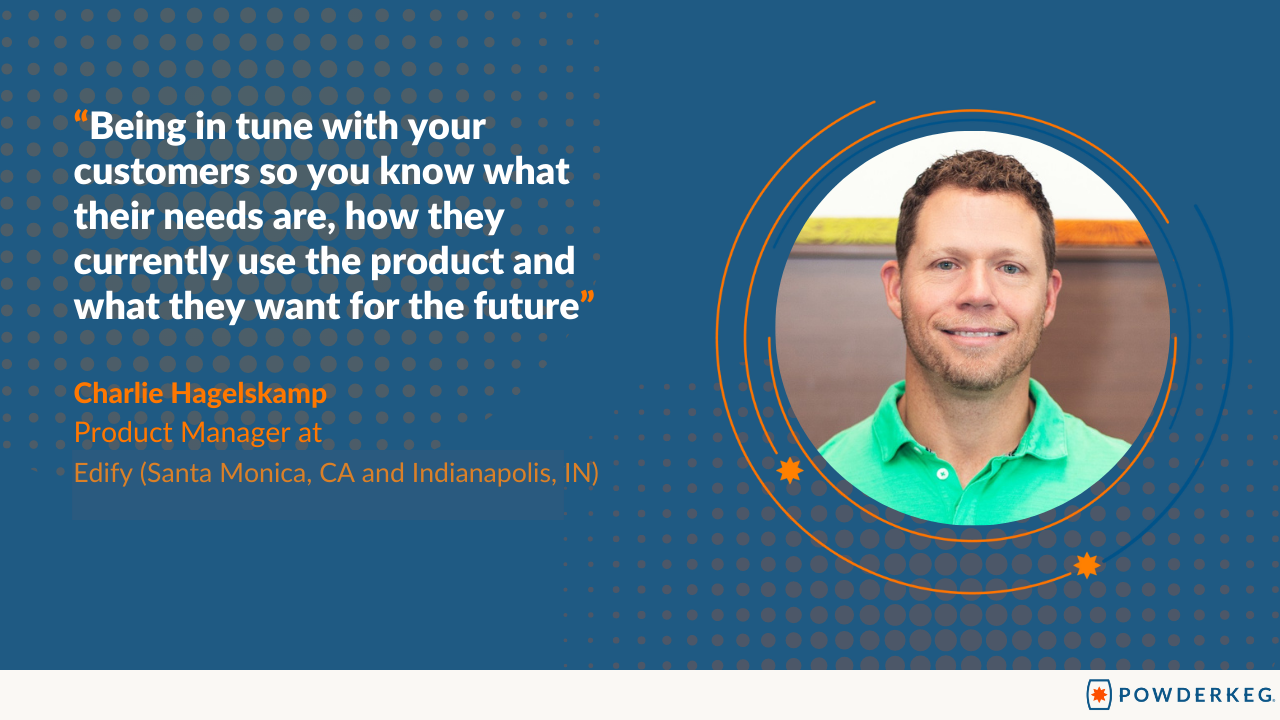 “Being in tune with your customers so you know what their needs are, how they currently use the product and what they want for the future”

Charlie Hagelskamp
Product Manager at
Edify (Santa Monica, CA and Indianapolis, IN)

POWDERKEG.